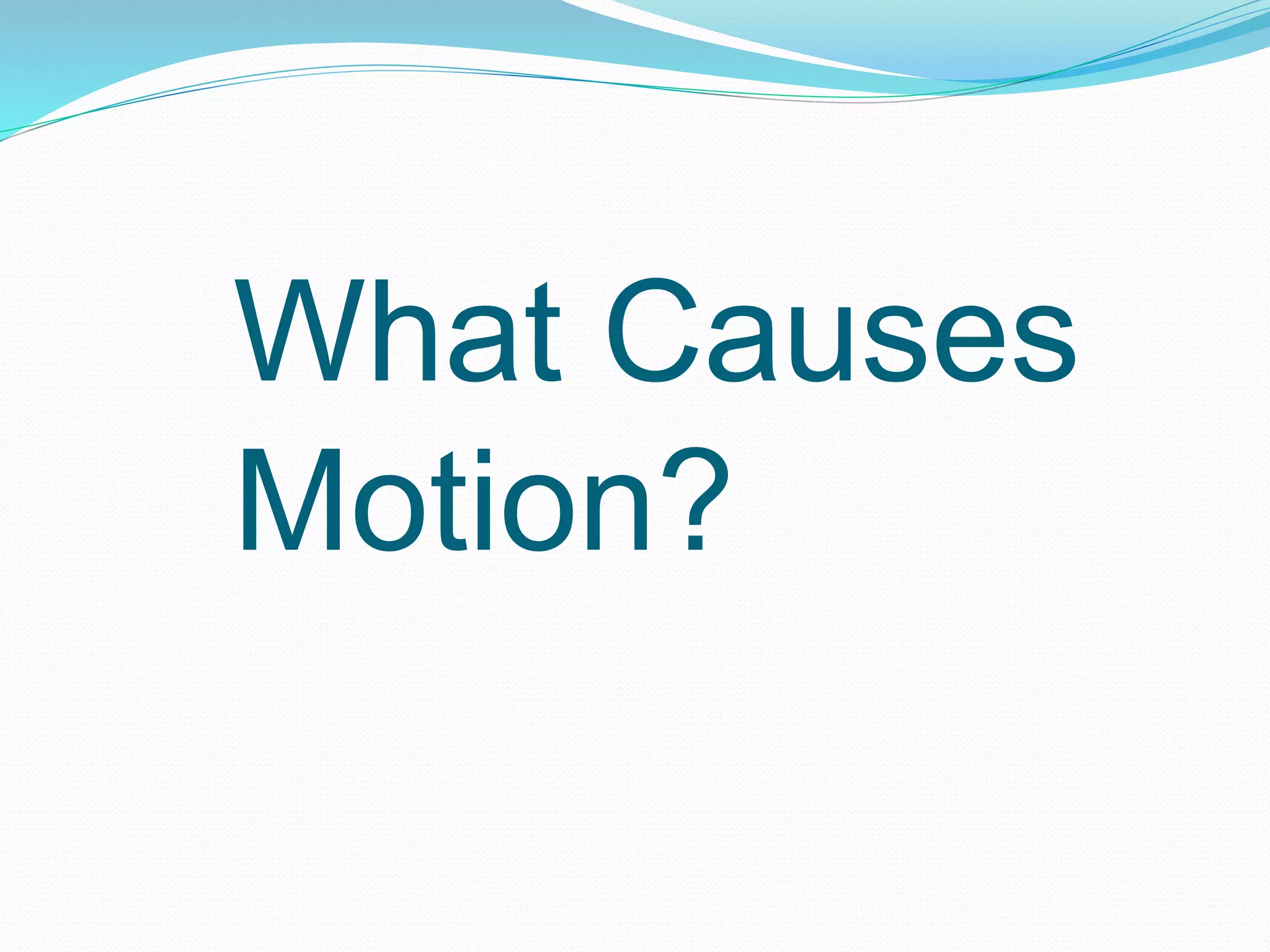 What Causes Motion?